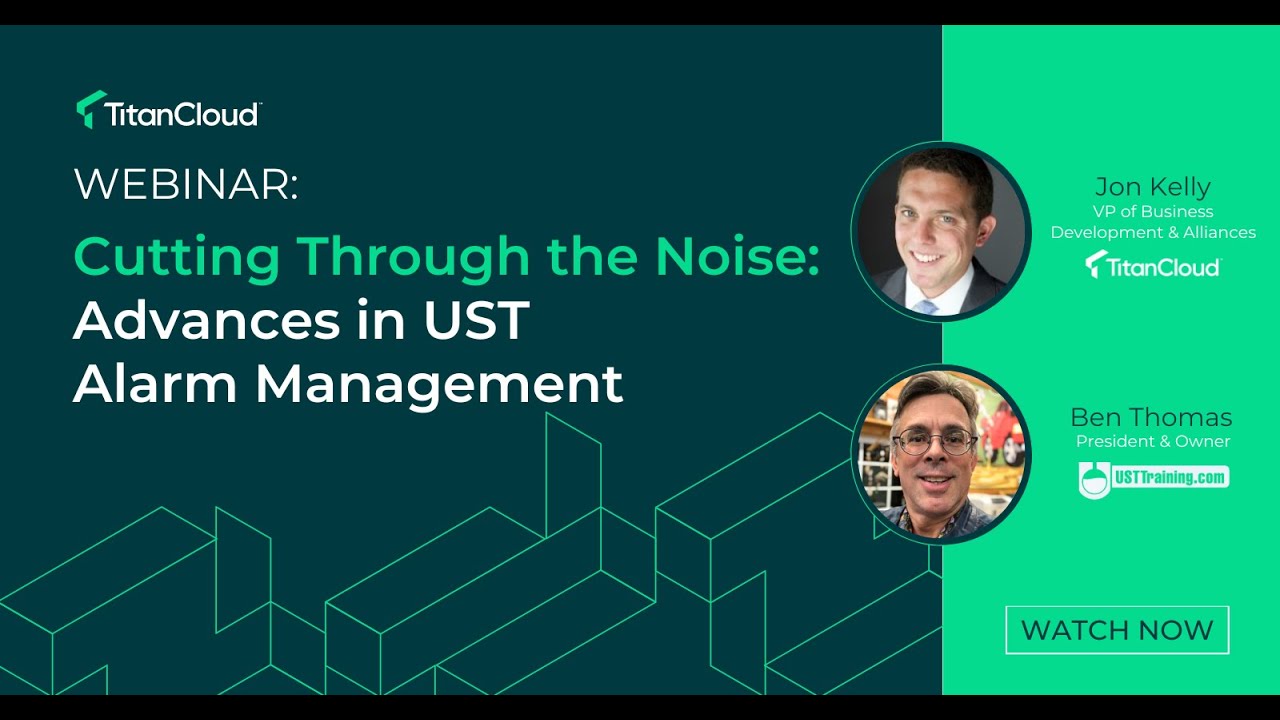 TitanCloud

WEBINAR:

Cutting Through the Noise: Advances in UST Alarm Management

Jon Kelly
VP of Business Development & Alliances
TitanCloud

Ben Thomas
President & Owner
USTTraining.com

WATCH NOW